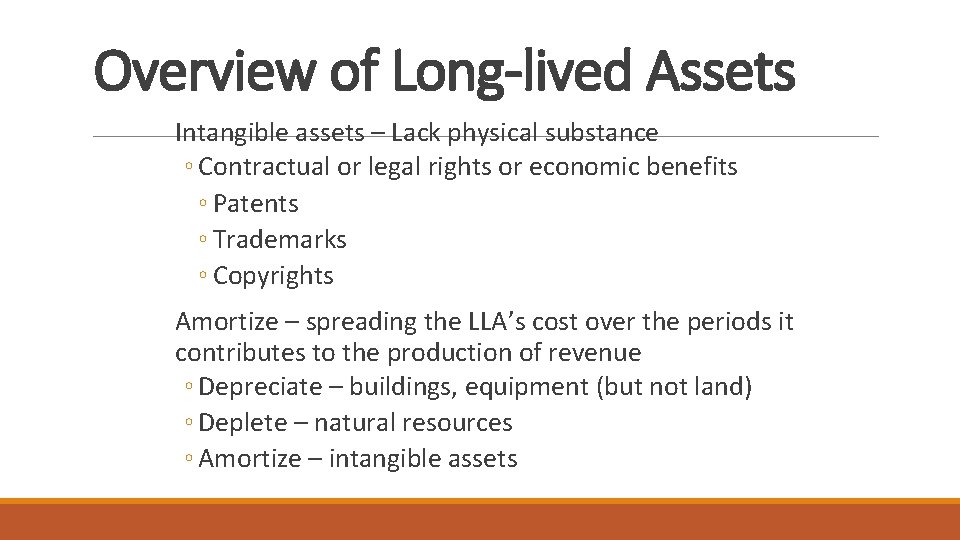 Overview of Long-lived Assets

Intangible assets – Lack physical substance
◦ Contractual or legal rights or economic benefits
◦ Patents
◦ Trademarks
◦ Copyrights

Amortize – spreading the LLA's cost over the periods it contributes to the production of revenue
◦ Depreciate – buildings, equipment (but not land)
◦ Deplete – natural resources
◦ Amortize – intangible assets